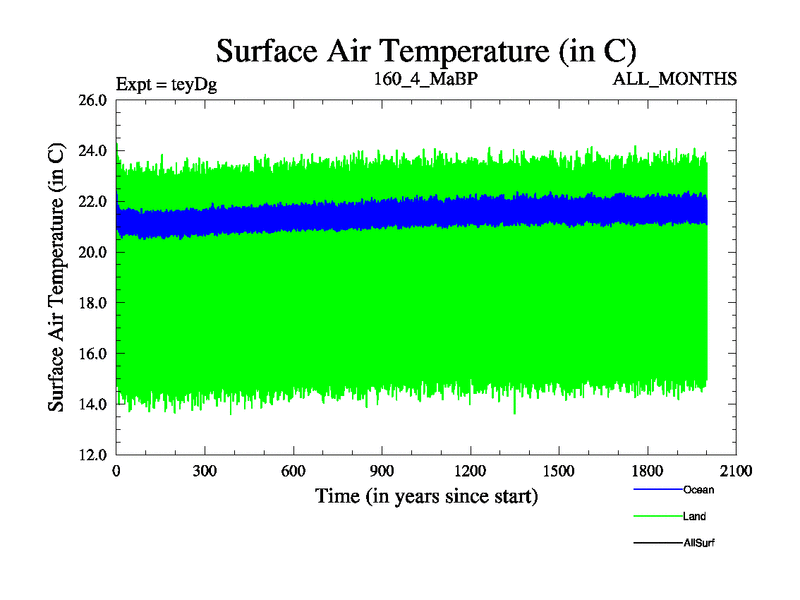 Surface Air Temperature (in C)

Expt = teyDg

160_4_MaBP

ALL_MONTHS

Surface Air Temperature (in C)

26.0
24.0
22.0
20.0
18.0
16.0
14.0
12.0

0
300
600
900
1200
1500
1800
2100

Time (in years since start)

Ocean

Land

AllSurf